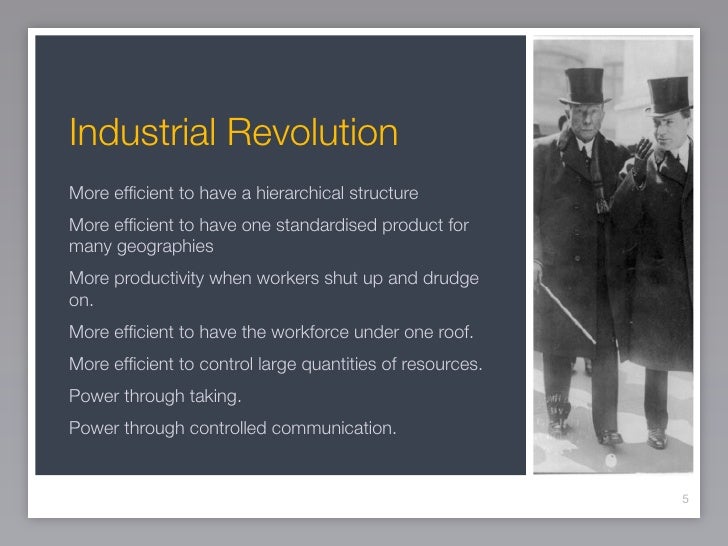 Industrial Revolution

More efficient to have a hierarchical structure

More efficient to have one standardised product for many geographies

More productivity when workers shut up and drudge on.

More efficient to have the workforce under one roof.

More efficient to control large quantities of resources.

Power through taking.

Power through controlled communication.

5